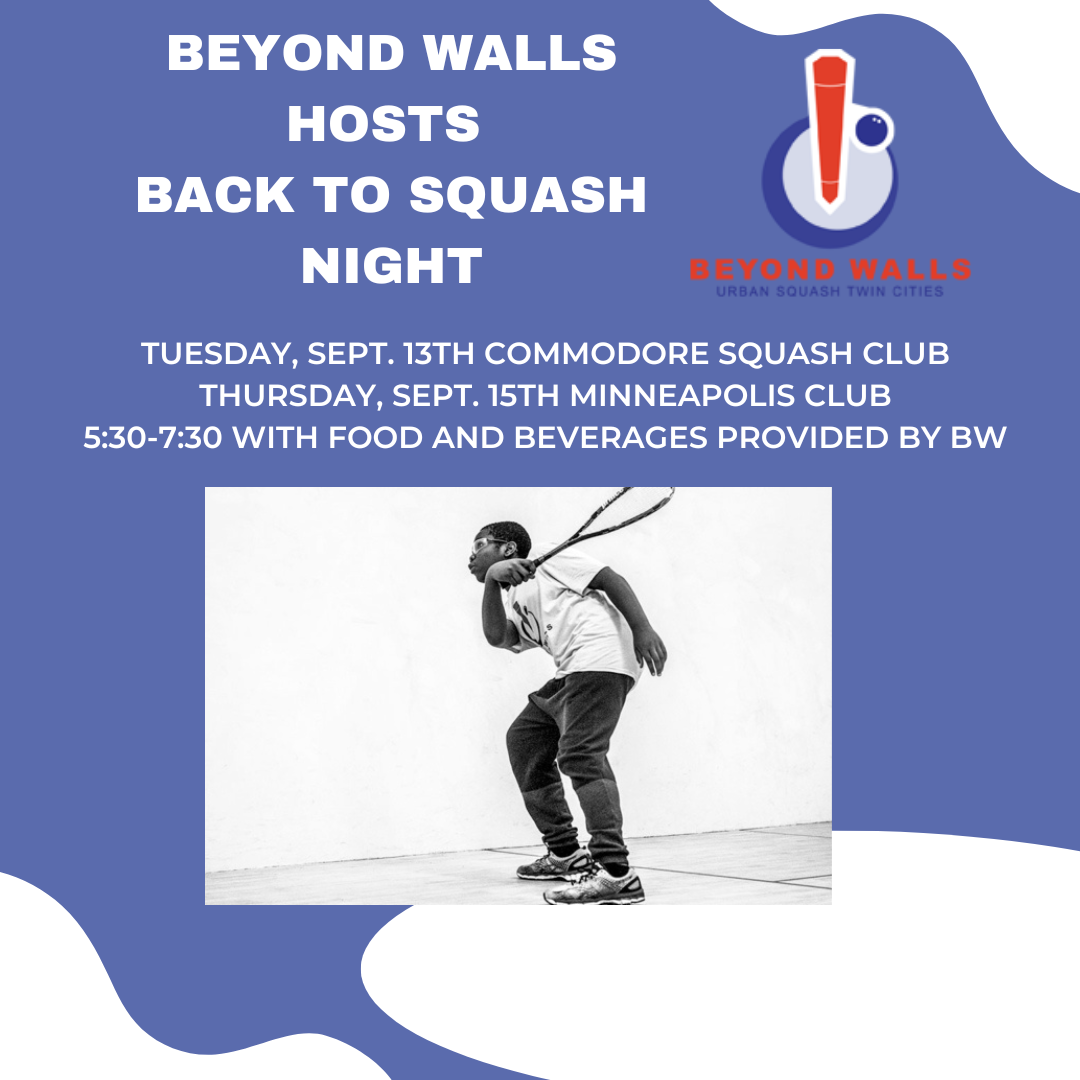 BEYOND WALLS HOSTS BACK TO SQUASH NIGHT

BEYOND WALLS
URBAN SQUASH TWIN CITIES

TUESDAY, SEPT. 13TH COMMODORE SQUASH CLUB
THURSDAY, SEPT. 15TH MINNEAPOLIS CLUB
5:30-7:30 WITH FOOD AND BEVERAGES PROVIDED BY BW